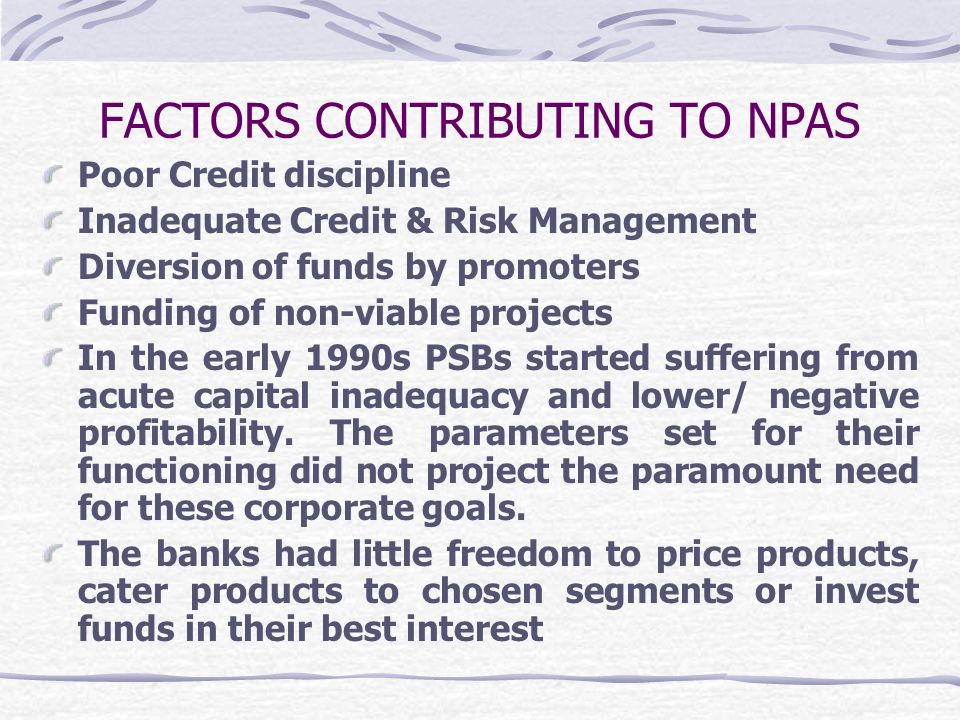 FACTORS CONTRIBUTING TO NPAS

Poor Credit discipline

Inadequate Credit & Risk Management

Diversion of funds by promoters

Funding of non-viable projects

In the early 1990s PSBs started suffering from acute capital inadequacy and lower/ negative profitability. The parameters set for their functioning did not project the paramount need for these corporate goals.

The banks had little freedom to price products, cater products to chosen segments or invest funds in their best interest